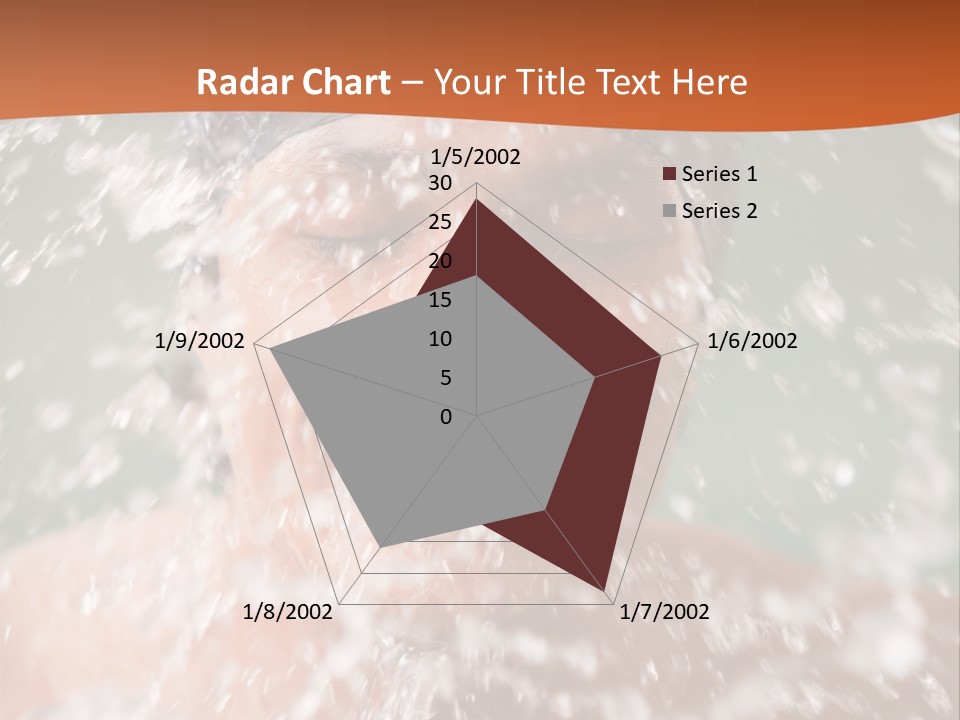 Radar Chart – Your Title Text Here

1/5/2002

30
25
20
15
10
5
0

1/6/2002

1/7/2002

1/8/2002

1/9/2002

Series 1
Series 2